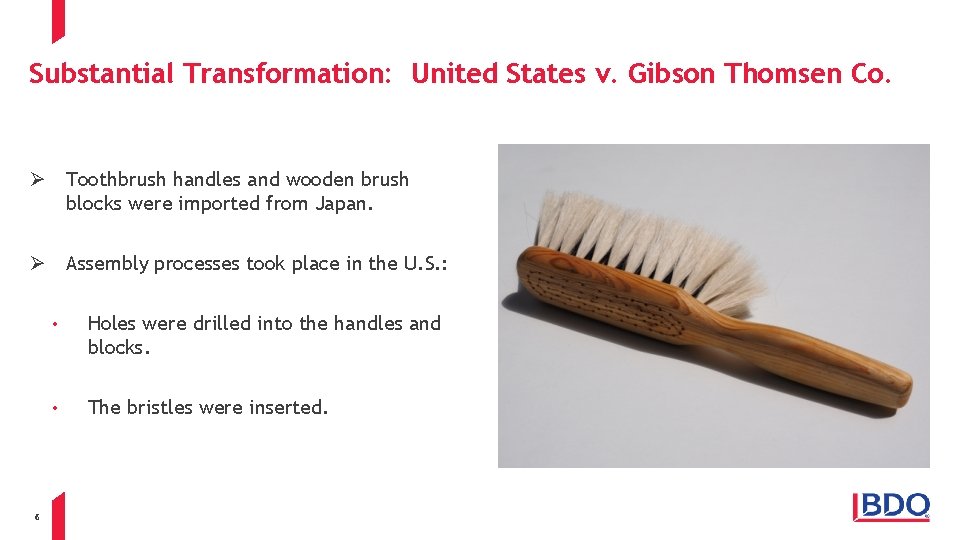 Substantial Transformation: United States v. Gibson Thomsen Co.

➢ Toothbrush handles and wooden brush blocks were imported from Japan.

➢ Assembly processes took place in the U.S.:

• Holes were drilled into the handles and blocks.

• The bristles were inserted.

6

BDO